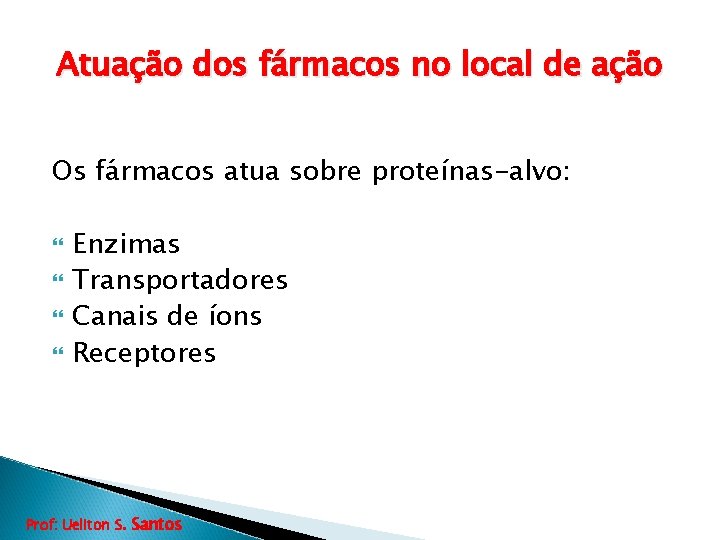 Atuação dos fármacos no local de ação

Os fármacos atua sobre proteínas-alvo:

Enzimas
Transportadores
Canais de íons
Receptores

Prof: Uellton S. Santos